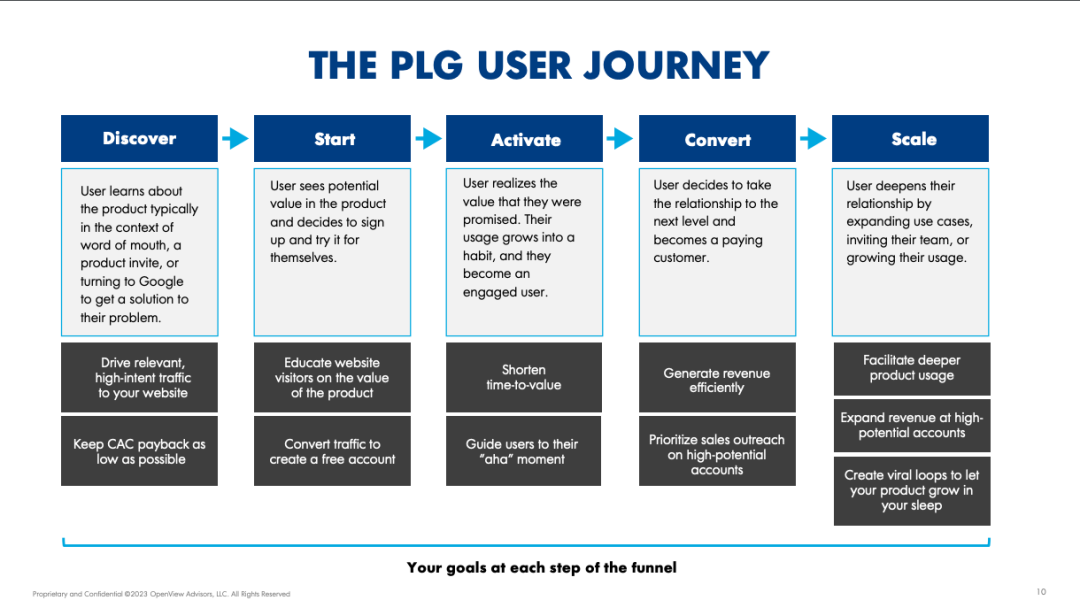 THE PLG USER JOURNEY

Discover

User learns about the product typically in the context of word of mouth, a product invite, or turning to Google to get a solution to their problem.

Drive relevant, high-intent traffic to your website

Keep CAC payback as low as possible

Start

User sees potential value in the product and decides to sign up and try it for themselves.

Educate website visitors on the value of the product

Convert traffic to create a free account

Activate

User realizes the value that they were promised. Their usage grows into a habit, and they become an engaged user.

Shorten time-to-value

Guide users to their "aha" moment

Convert

User decides to take the relationship to the next level and becomes a paying customer.

Generate revenue efficiently

Prioritize sales outreach on high-potential accounts

Scale

User deepens their relationship by expanding use cases, inviting their team, or growing their usage.

Facilitate deeper product usage

Expand revenue at high-potential accounts

Create viral loops to let your product grow in your sleep

Your goals at each step of the funnel

Proprietary and Confidential ©2023 OpenView Advisors, LLC. All Rights Reserved

10